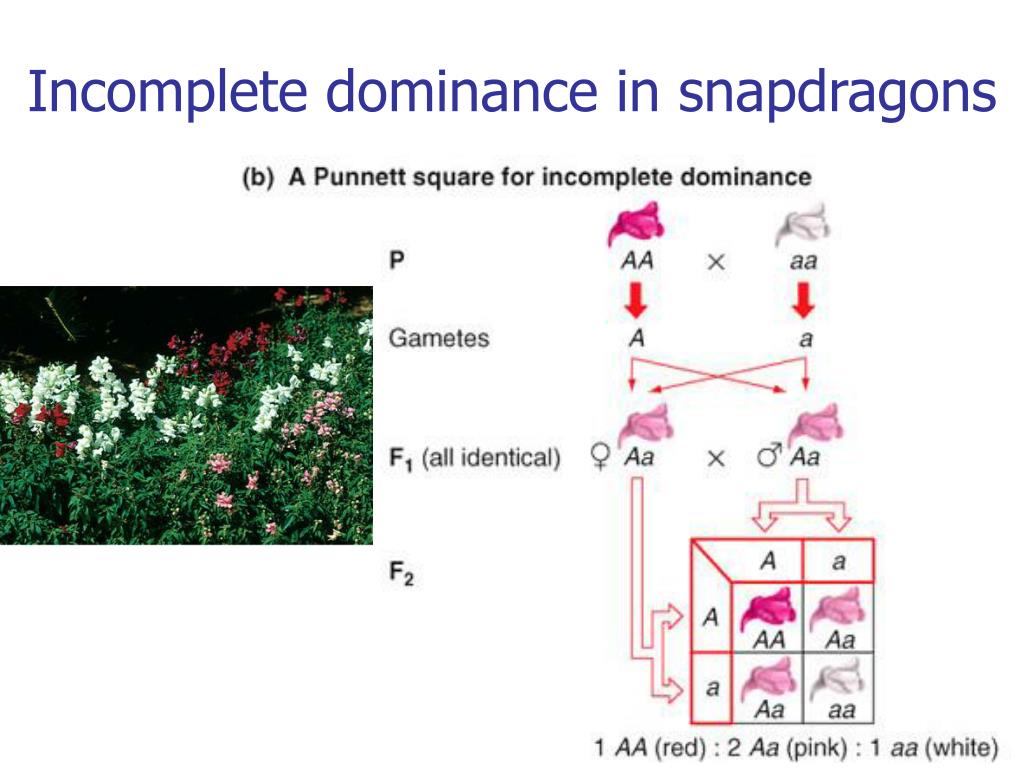 Incomplete dominance in snapdragons

(b) A Punnett square for incomplete dominance

P AA × aa

Gametes A a

$F_1$ (all identical) ♀ Aa × ♂ Aa

$F_2$

| | A | a |
|---|---|---|
| A | AA | Aa |
| a | Aa | aa |

1 AA (red) : 2 Aa (pink) : 1 aa (white)